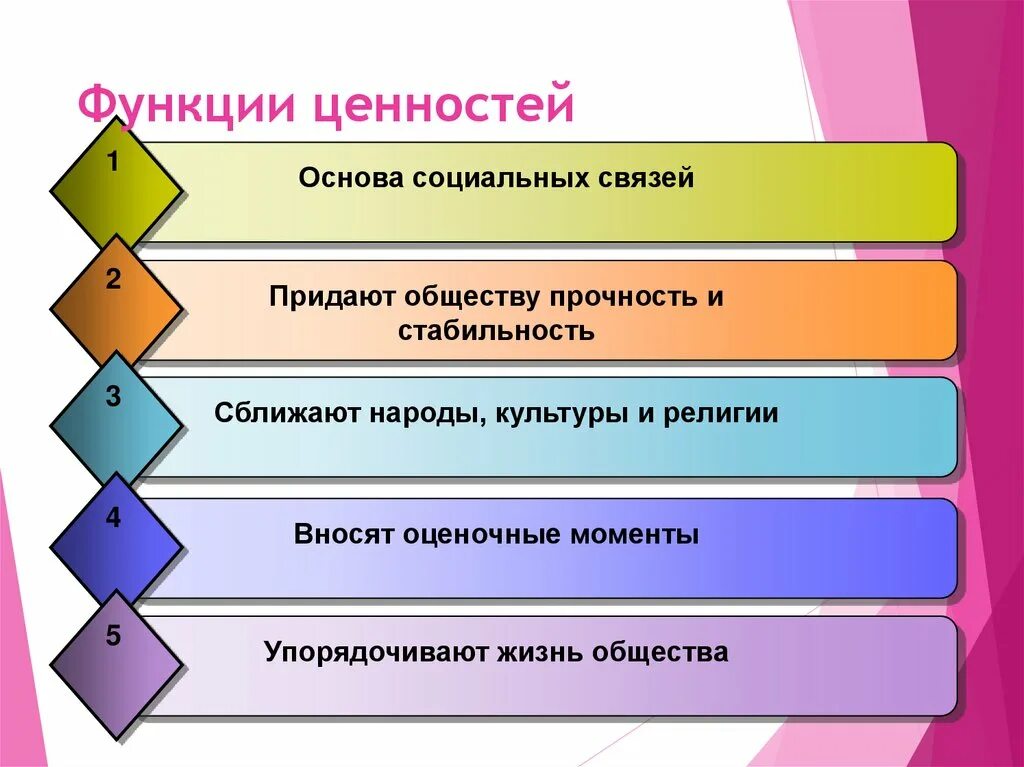 Функции ценностей

1
Основа социальных связей

2
Придают обществу прочность и стабильность

3
Сближают народы, культуры и религии

4
Вносят оценочные моменты

5
Упорядочивают жизнь общества